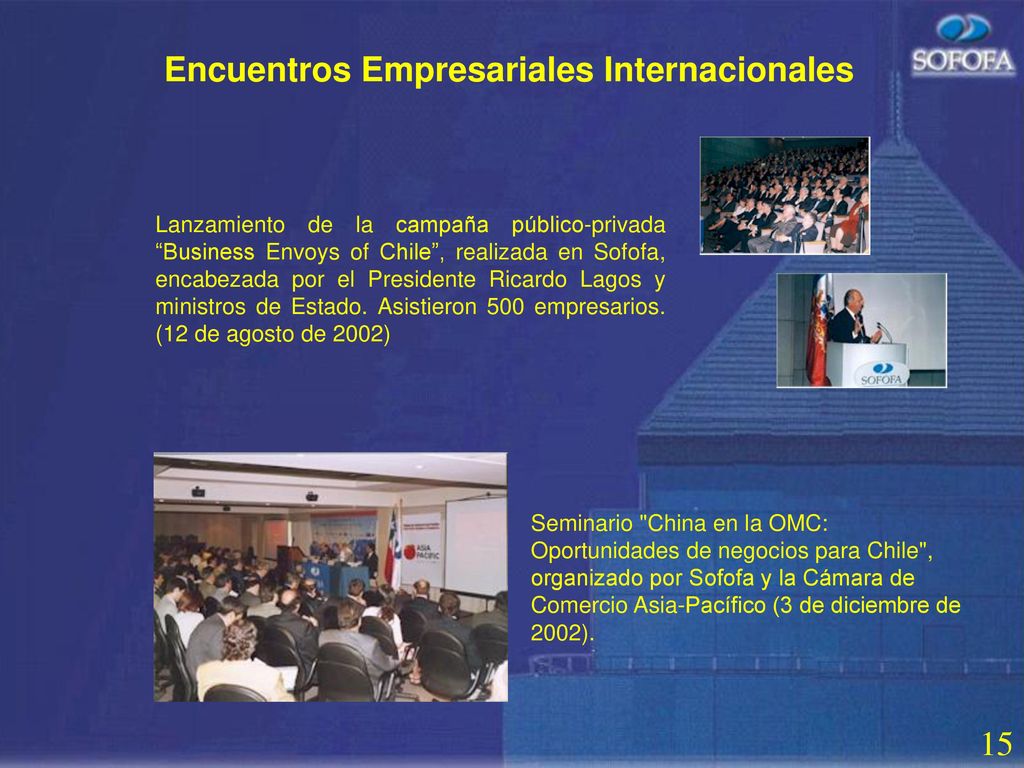 SOFOFA

Encuentros Empresariales Internacionales

Lanzamiento de la campaña público-privada “Business Envoys of Chile”, realizada en Sofofa, encabezada por el Presidente Ricardo Lagos y ministros de Estado. Asistieron 500 empresarios. (12 de agosto de 2002)

SOFOFA

ASIA PACIFIC

Seminario "China en la OMC: Oportunidades de negocios para Chile", organizado por Sofofa y la Cámara de Comercio Asia-Pacífico (3 de diciembre de 2002).

15